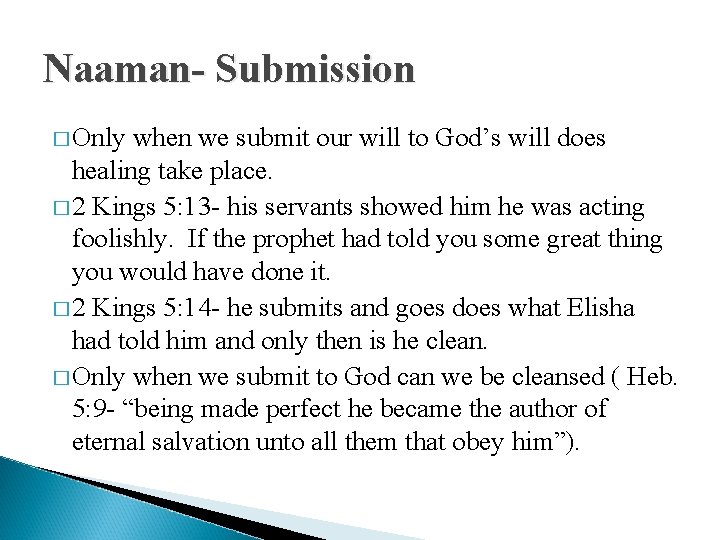 Naaman- Submission

□ Only when we submit our will to God’s will does healing take place.

□ 2 Kings 5:13- his servants showed him he was acting foolishly.  If the prophet had told you some great thing you would have done it.

□ 2 Kings 5:14- he submits and goes does what Elisha had told him and only then is he clean.

□ Only when we submit to God can we be cleansed ( Heb. 5:9- “being made perfect he became the author of eternal salvation unto all them that obey him”).